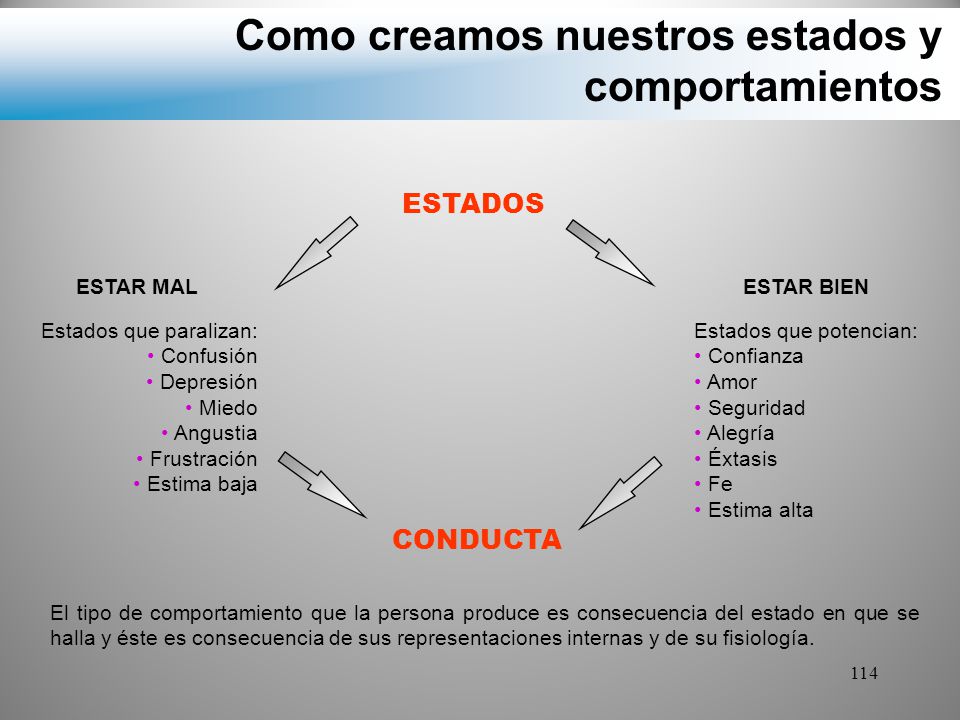 Como creamos nuestros estados y comportamientos

ESTADOS

ESTAR MAL

Estados que paralizan:
• Confusión
• Depresión
• Miedo
• Angustia
• Frustración
• Estima baja

ESTAR BIEN

Estados que potencian:
• Confianza
• Amor
• Seguridad
• Alegría
• Éxtasis
• Fe
• Estima alta

CONDUCTA

El tipo de comportamiento que la persona produce es consecuencia del estado en que se halla y éste es consecuencia de sus representaciones internas y de su fisiología.

114